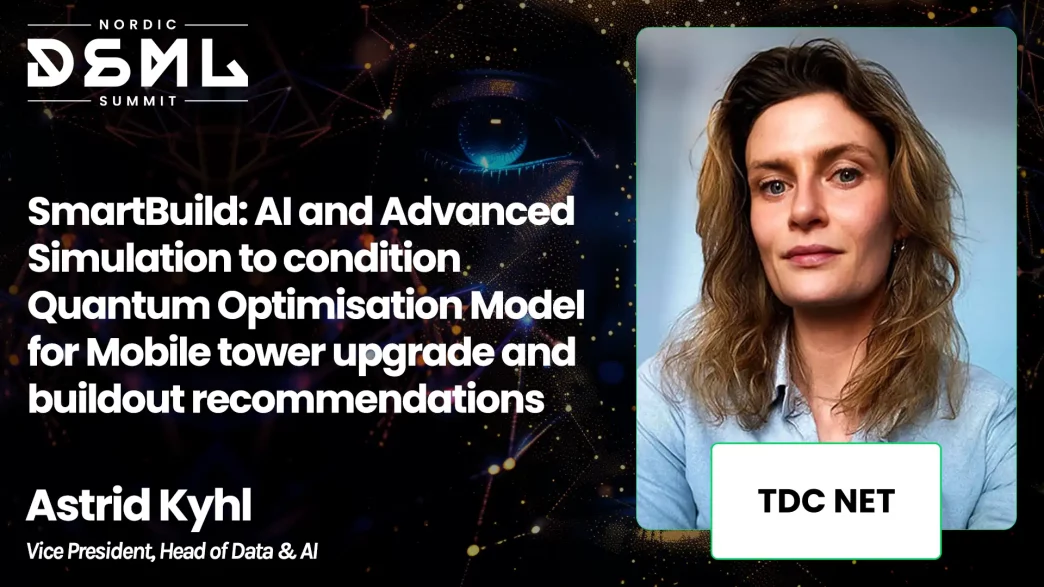 NORDIC
DSML
SUMMIT

SmartBuild: AI and Advanced Simulation to condition Quantum Optimisation Model for Mobile tower upgrade and buildout recommendations

Astrid Kyhl
Vice President, Head of Data & AI

TDC NET